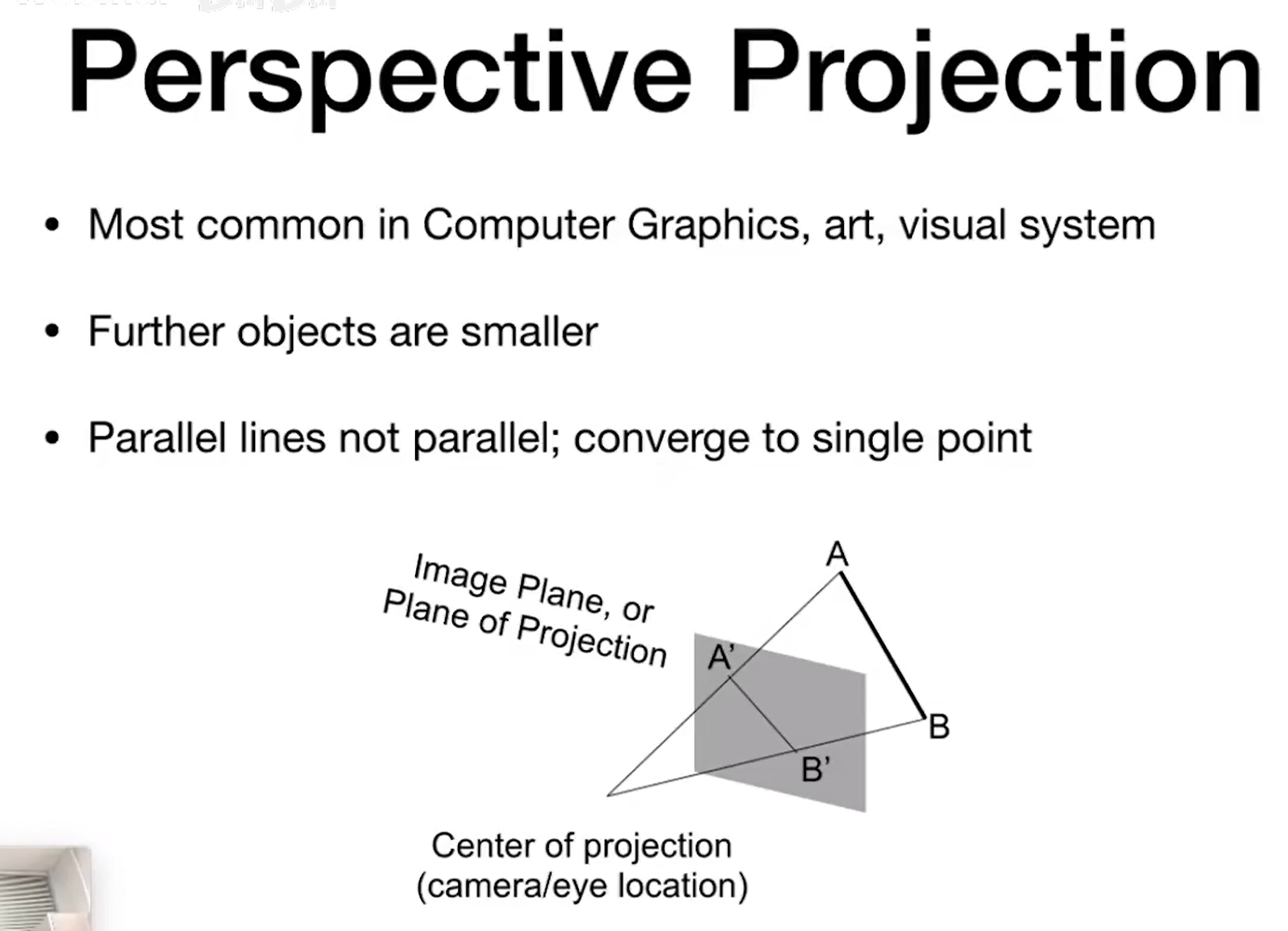 Perspective Projection

• Most common in Computer Graphics, art, visual system

• Further objects are smaller

• Parallel lines not parallel; converge to single point

Image Plane, or Plane of Projection

A

A'

B

B'

Center of projection (camera/eye location)